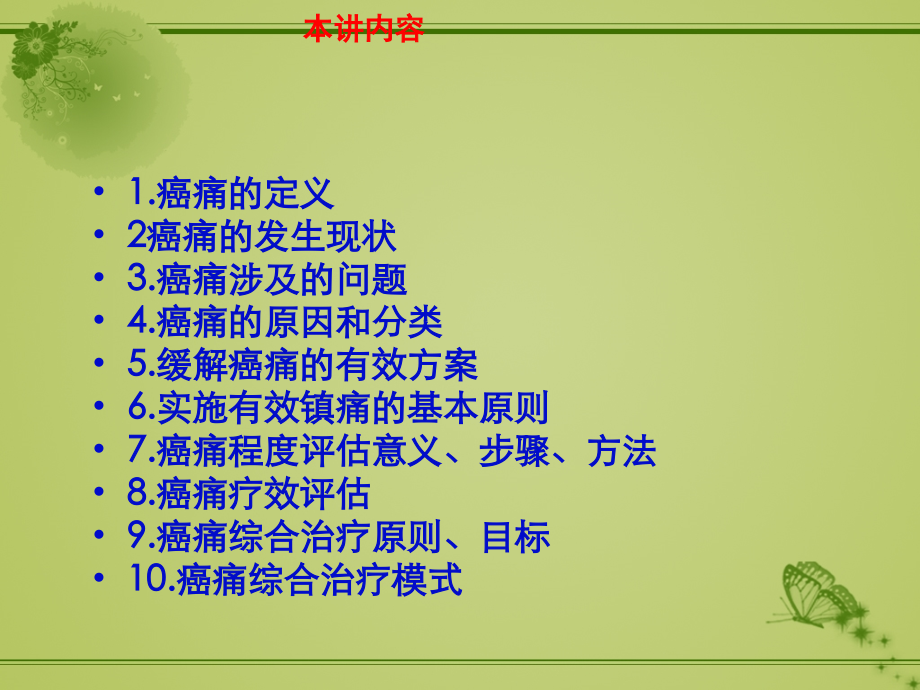 本讲内容

• 1.癌痛的定义
• 2癌痛的发生现状
• 3.癌痛涉及的问题
• 4.癌痛的原因和分类
• 5.缓解癌痛的有效方案
• 6.实施有效镇痛的基本原则
• 7.癌痛程度评估意义、步骤、方法
• 8.癌痛疗效评估
• 9.癌痛综合治疗原则、目标
• 10.癌痛综合治疗模式